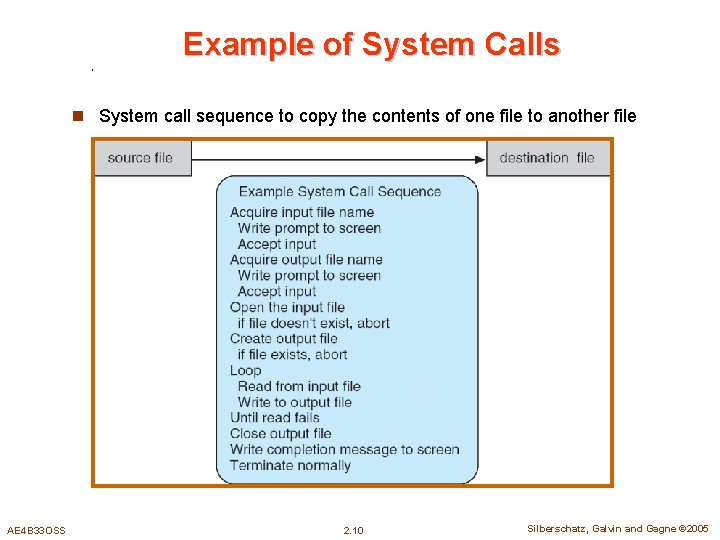 Example of System Calls

System call sequence to copy the contents of one file to another file

source file

destination file

Example System Call Sequence
Acquire input file name
Write prompt to screen
Accept input
Acquire output file name
Write prompt to screen
Accept input
Open the input file
if file doesn't exist, abort
Create output file
if file exists, abort
Loop
Read from input file
Write to output file
Until read fails
Close output file
Write completion message to screen
Terminate normally

AE4B33OSS

2.10

Silberschatz, Galvin and Gagne ©2005